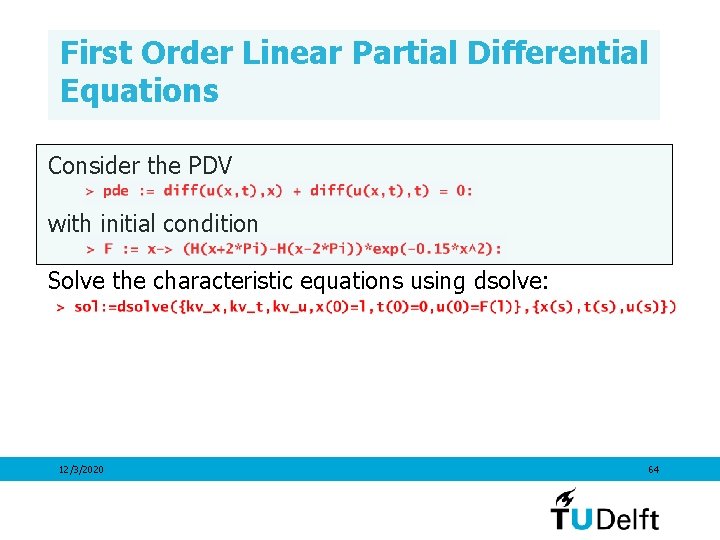 First Order Linear Partial Differential Equations

Consider the PDV

> pde := diff(u(x,t),x) + diff(u(x,t),t) = 0:

with initial condition

> F := x-> (H(x+2*Pi)-H(x-2*Pi))*exp(-0.15*x^2):

Solve the characteristic equations using dsolve:

> sol:=dsolve({kv_x,kv_t,kv_u,x(0)=l,t(0)=0,u(0)=F(l)},{x(s),t(s),u(s)})

12/3/2020

64

TUDelft